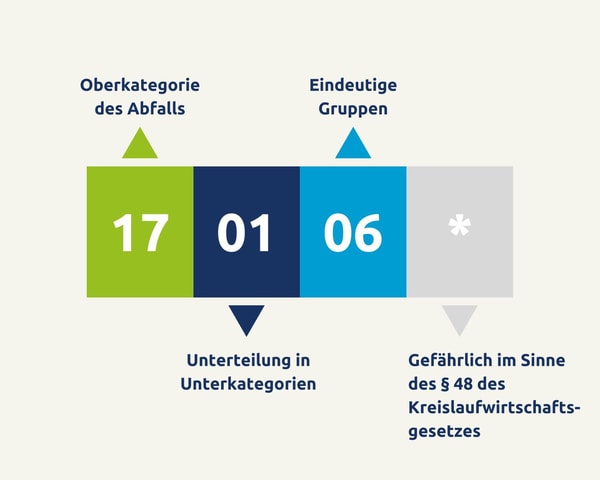 Oberkategorie des Abfalls

Eindeutige Gruppen

17 01 06 *

Unterteilung in Unterkategorien

Gefährlich im Sinne des § 48 des Kreislaufwirtschaftsgesetzes